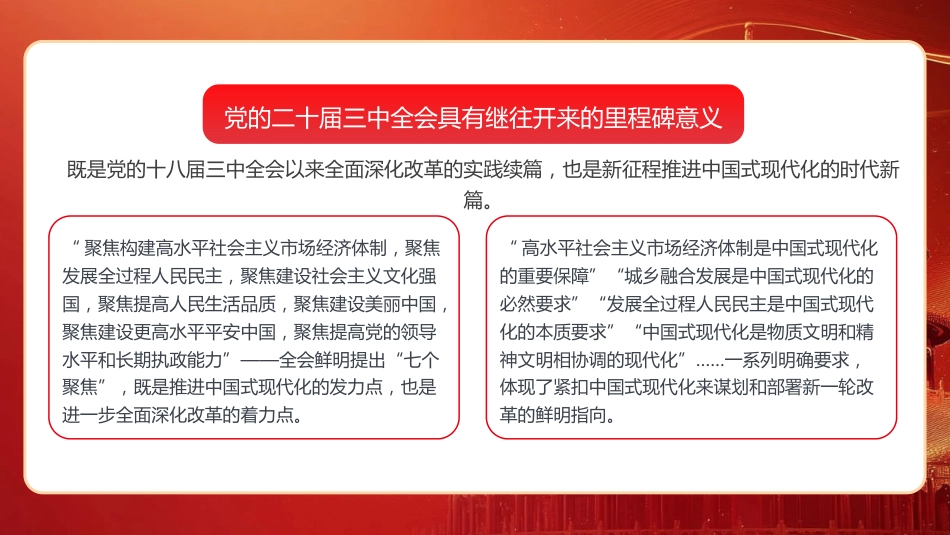 党的二十届三中全会具有继往开来的里程碑意义

既是党的十八届三中全会以来全面深化改革的实践续篇，也是新征程推进中国式现代化的时代新篇。

“聚焦构建高水平社会主义市场经济体制，聚焦发展全过程人民民主，聚焦建设社会主义文化强国，聚焦提高人民生活品质，聚焦建设美丽中国，聚焦建设更高水平平安中国，聚焦提高党的领导水平和长期执政能力”——全会鲜明提出“七个聚焦”，既是推进中国式现代化的发力点，也是进一步全面深化改革的着力点。

“高水平社会主义市场经济体制是中国式现代化的重要保障”“城乡融合发展是中国式现代化的必然要求”“发展全过程人民民主是中国式现代化的本质要求”“中国式现代化是物质文明和精神文明相协调的现代化”……一系列明确要求，体现了紧扣中国式现代化来谋划和部署新一轮改革的鲜明指向。